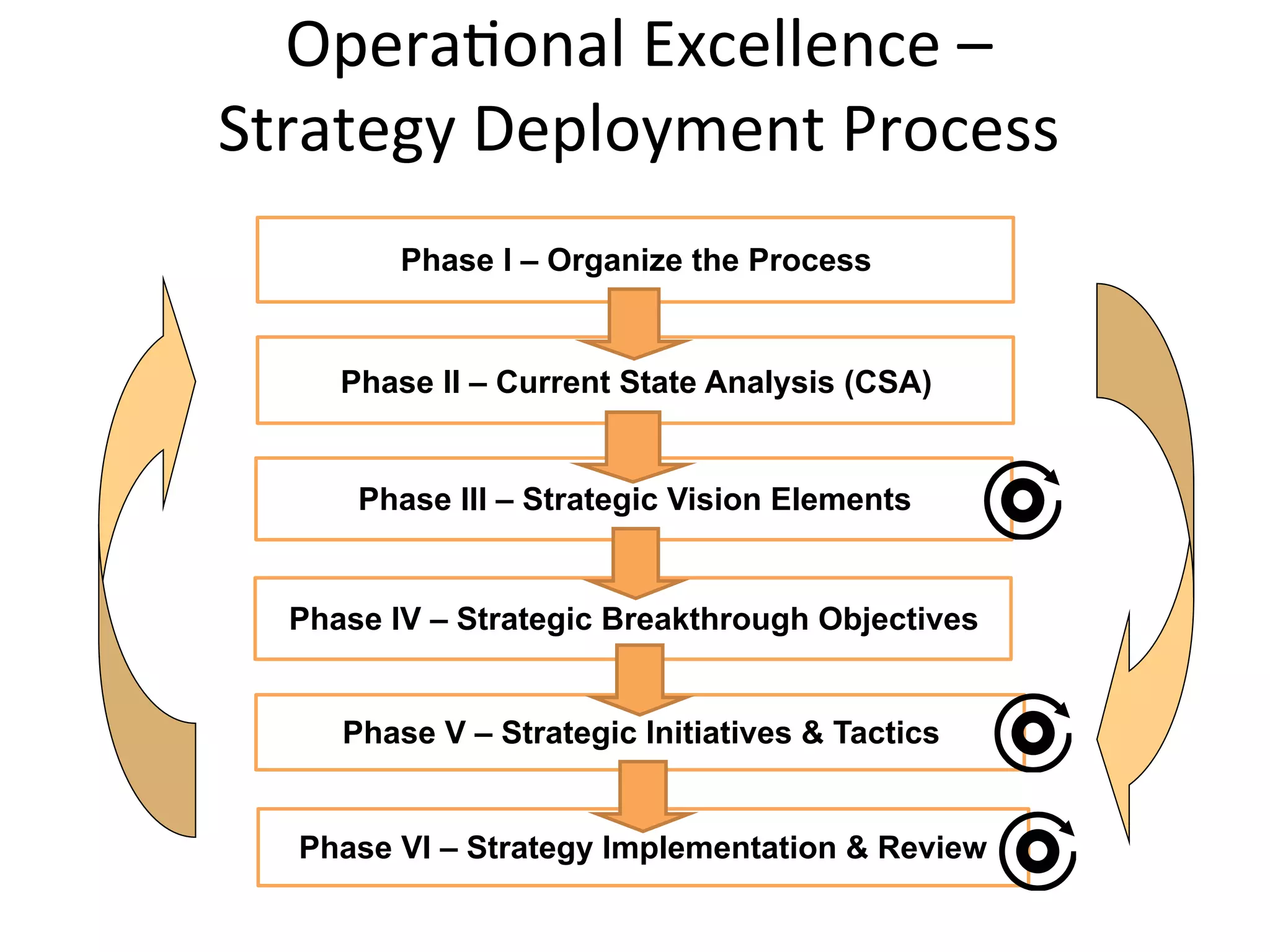 Operational Excellence – Strategy Deployment Process

Phase I – Organize the Process

Phase II – Current State Analysis (CSA)

Phase III – Strategic Vision Elements

Phase IV – Strategic Breakthrough Objectives

Phase V – Strategic Initiatives & Tactics

Phase VI – Strategy Implementation & Review